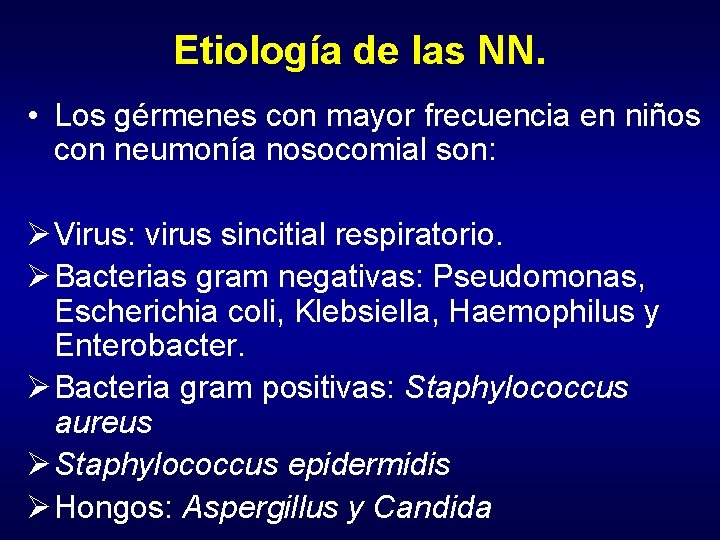 Etiología de las NN.

• Los gérmenes con mayor frecuencia en niños con neumonía nosocomial son:

➢ Virus: virus sincitial respiratorio.
➢ Bacterias gram negativas: Pseudomonas, Escherichia coli, Klebsiella, Haemophilus y Enterobacter.
➢ Bacteria gram positivas: Staphylococcus aureus
➢ Staphylococcus epidermidis
➢ Hongos: Aspergillus y Candida